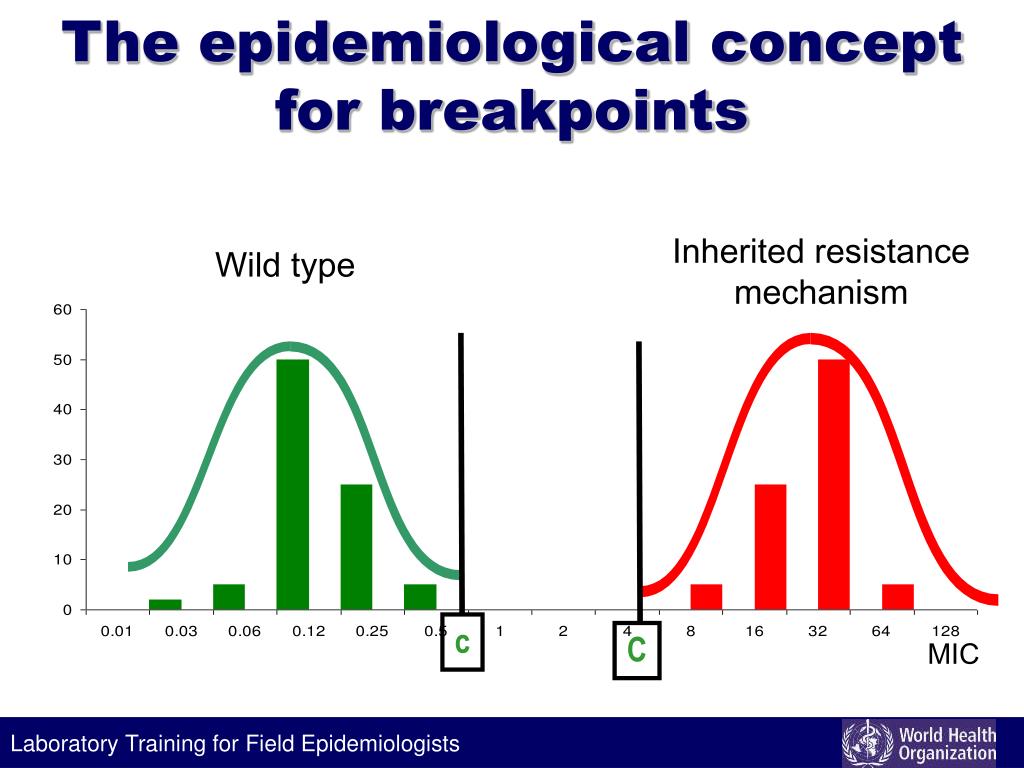 The epidemiological concept for breakpoints

Wild type

Inherited resistance mechanism

60
50
40
30
20
10
0

0.01 0.03 0.06 0.12 0.25 0.5 1 2 4 8 16 32 64 128

c

C

MIC

Laboratory Training for Field Epidemiologists

World Health Organization